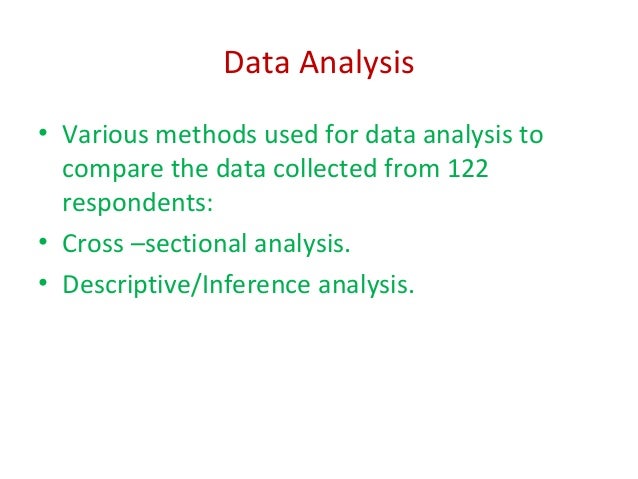 Data Analysis

• Various methods used for data analysis to compare the data collected from 122 respondents:
• Cross –sectional analysis.
• Descriptive/Inference analysis.